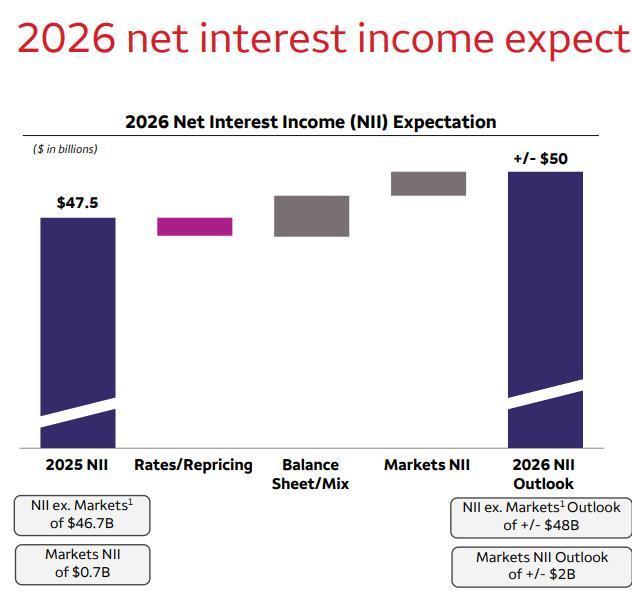 2026 net interest income expect

2026 Net Interest Income (NII) Expectation

($ in billions)

$47.5

+/- $50

2025 NII

Rates/Repricing

Balance Sheet/Mix

Markets NII

2026 NII Outlook

NII ex. Markets$^1$ of $46.7B

Markets NII of $0.7B

NII ex. Markets$^1$ Outlook of +/- $48B

Markets NII Outlook of +/- $2B